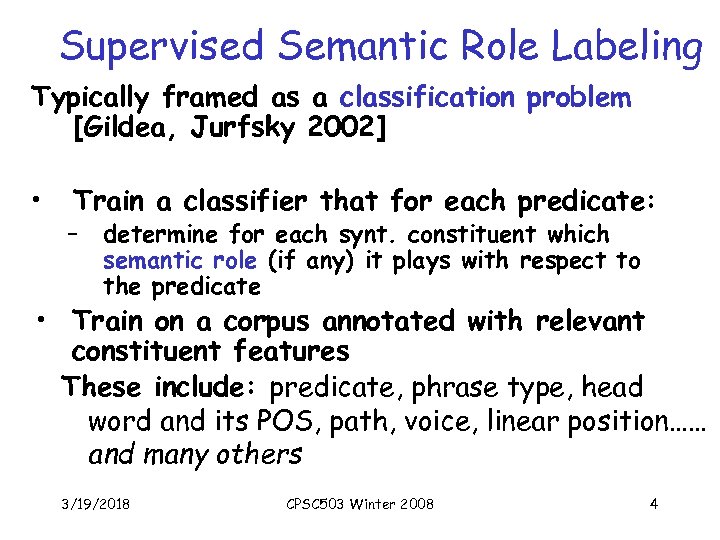 Supervised Semantic Role Labeling

Typically framed as a classification problem [Gildea, Jurfsky 2002]

• Train a classifier that for each predicate:
– determine for each synt. constituent which semantic role (if any) it plays with respect to the predicate

• Train on a corpus annotated with relevant constituent features

These include: predicate, phrase type, head word and its POS, path, voice, linear position…… and many others

3/19/2018 CPSC503 Winter 2008 4